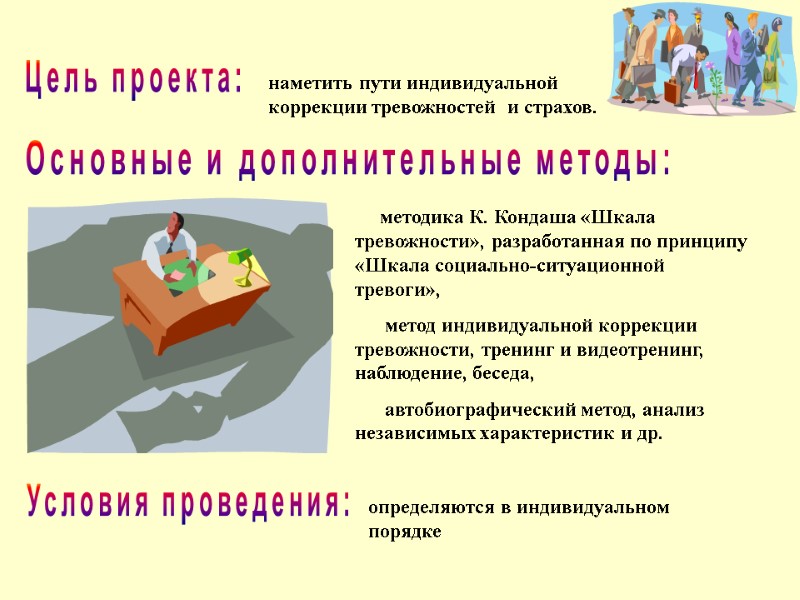 Цель проекта: наметить пути индивидуальной коррекции тревожностей и страхов.

Основные и дополнительные методы:

методика К. Кондаша «Шкала тревожности», разработанная по принципу «Шкала социально-ситуационной тревоги»,

метод индивидуальной коррекции тревожности, тренинг и видеотренинг, наблюдение, беседа,

автобиографический метод, анализ независимых характеристик и др.

Условия проведения: определяются в индивидуальном порядке